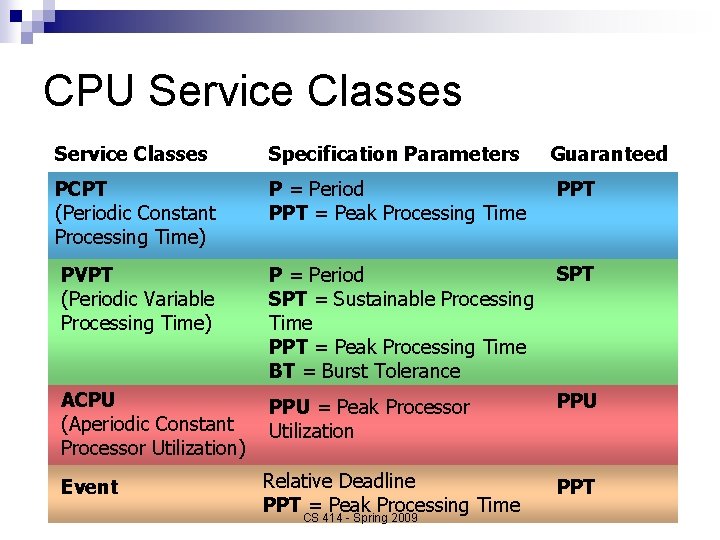 CPU Service Classes

| Service Classes | Specification Parameters | Guaranteed |
|---|---|---|
| **PCPT** (Periodic Constant Processing Time) | **P** = Period **PPT** = Peak Processing Time | **PPT** |
| **PVPT** (Periodic Variable Processing Time) | **P** = Period **SPT** = Sustainable Processing Time **PPT** = Peak Processing Time **BT** = Burst Tolerance | **SPT** |
| **ACPU** (Aperiodic Constant Processor Utilization) | **PPU** = Peak Processor Utilization | **PPU** |
| **Event** | Relative Deadline **PPT** = Peak Processing Time | **PPT** |

CS 414 - Spring 2009